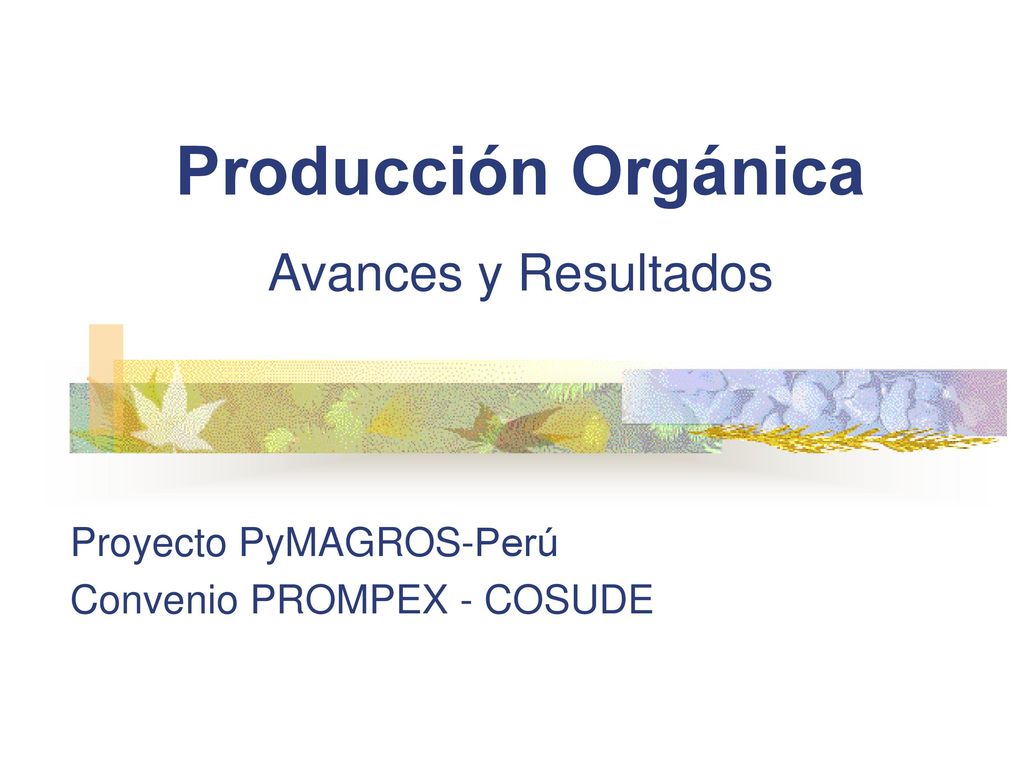 Producción Orgánica

Avances y Resultados

Proyecto PyMAGROS-Perú
Convenio PROMPEX - COSUDE